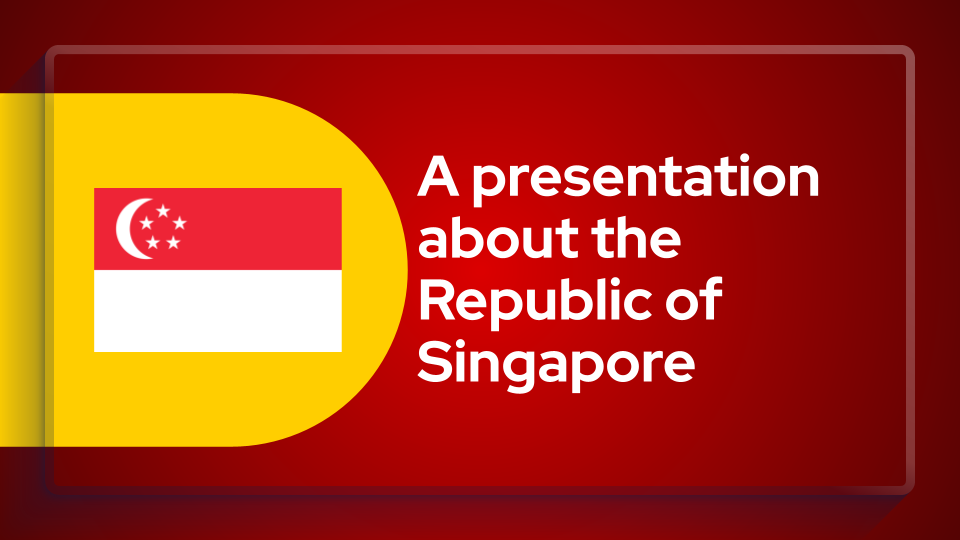 A presentation about the Republic of Singapore